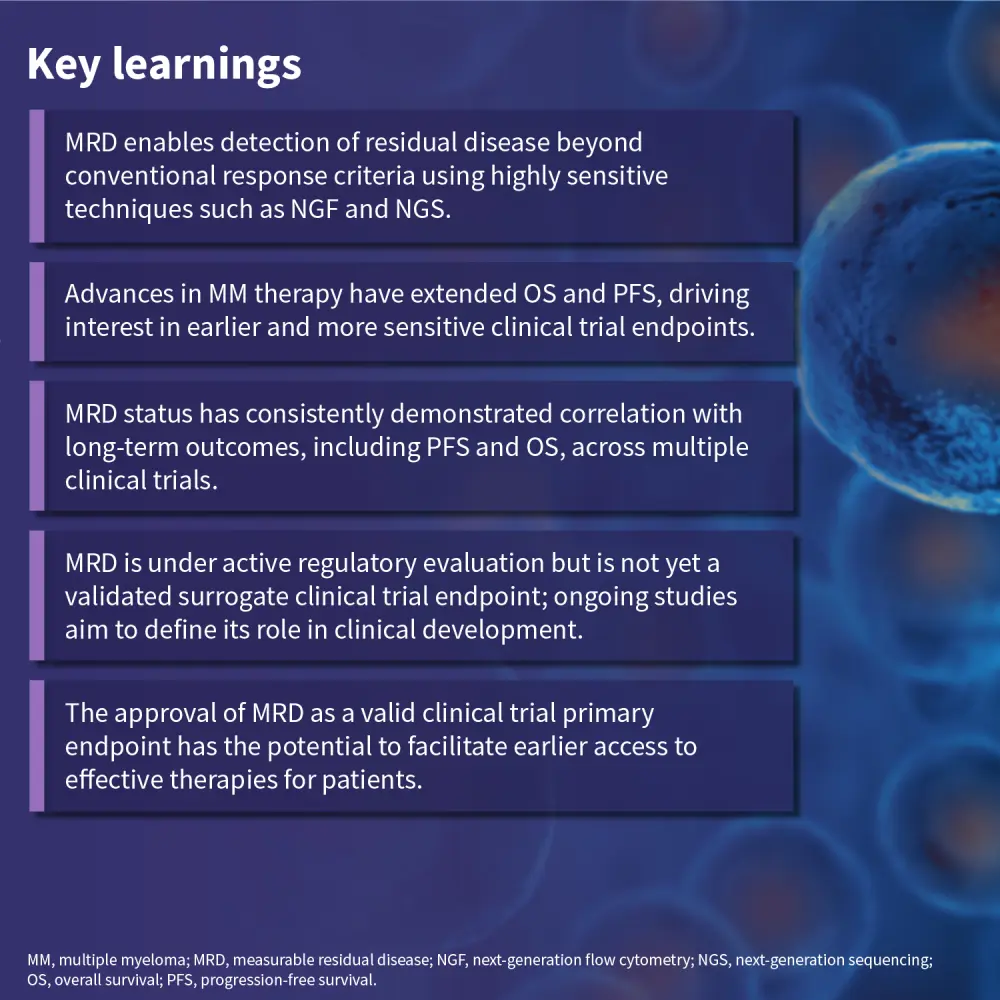 Key learnings

MRD enables detection of residual disease beyond conventional response criteria using highly sensitive techniques such as NGF and NGS.

Advances in MM therapy have extended OS and PFS, driving interest in earlier and more sensitive clinical trial endpoints.

MRD status has consistently demonstrated correlation with long-term outcomes, including PFS and OS, across multiple clinical trials.

MRD is under active regulatory evaluation but is not yet a validated surrogate clinical trial endpoint; ongoing studies aim to define its role in clinical development.

The approval of MRD as a valid clinical trial primary endpoint has the potential to facilitate earlier access to effective therapies for patients.

MM, multiple myeloma; MRD, measurable residual disease; NGF, next-generation flow cytometry; NGS, next-generation sequencing; OS, overall survival; PFS, progression-free survival.